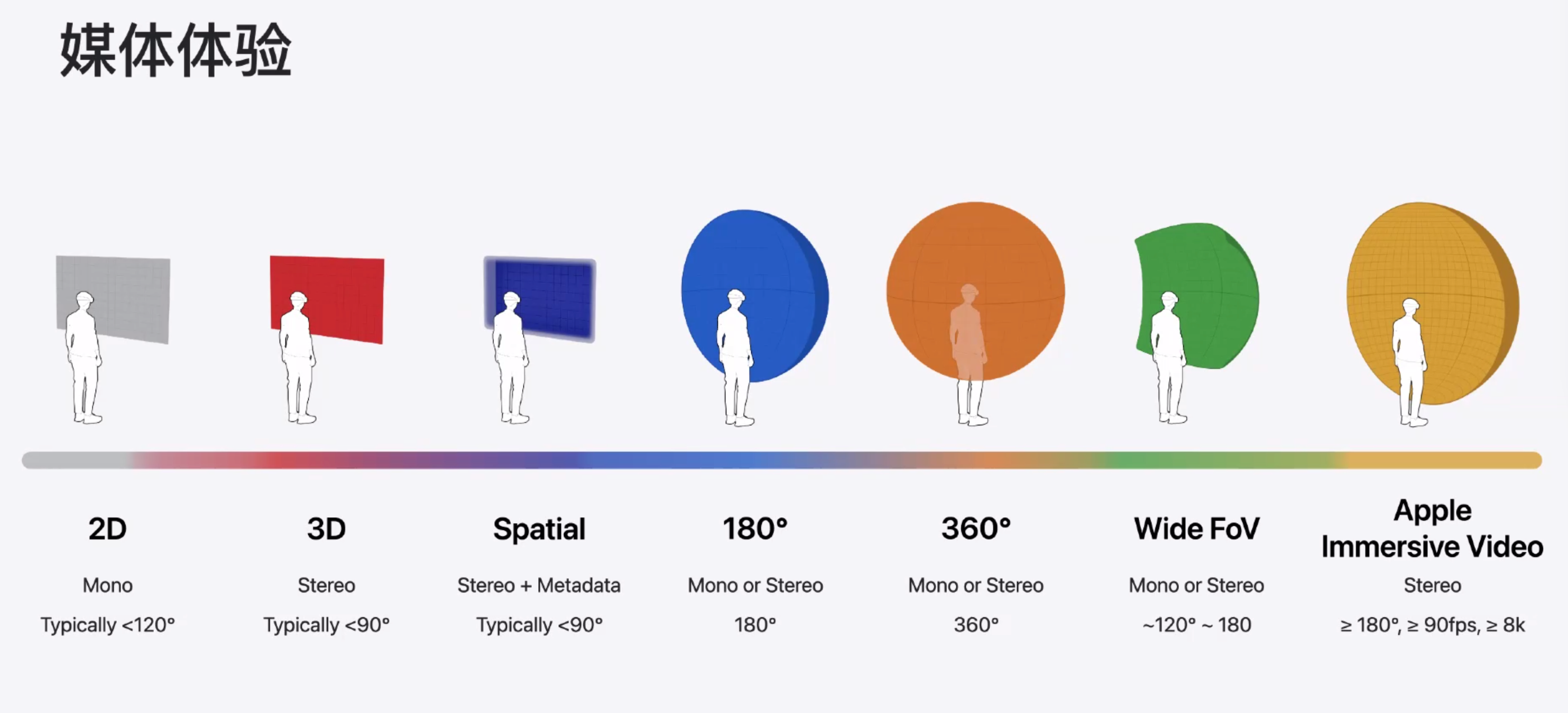 媒体体验

2D

Mono

Typically <120°

3D

Stereo

Typically <90°

Spatial

Stereo + Metadata

Typically <90°

180°

Mono or Stereo

180°

360°

Mono or Stereo

360°

Wide FoV

Mono or Stereo

~120° ~ 180

Apple Immersive Video

Stereo

≥ 180°, ≥ 90fps, ≥ 8k